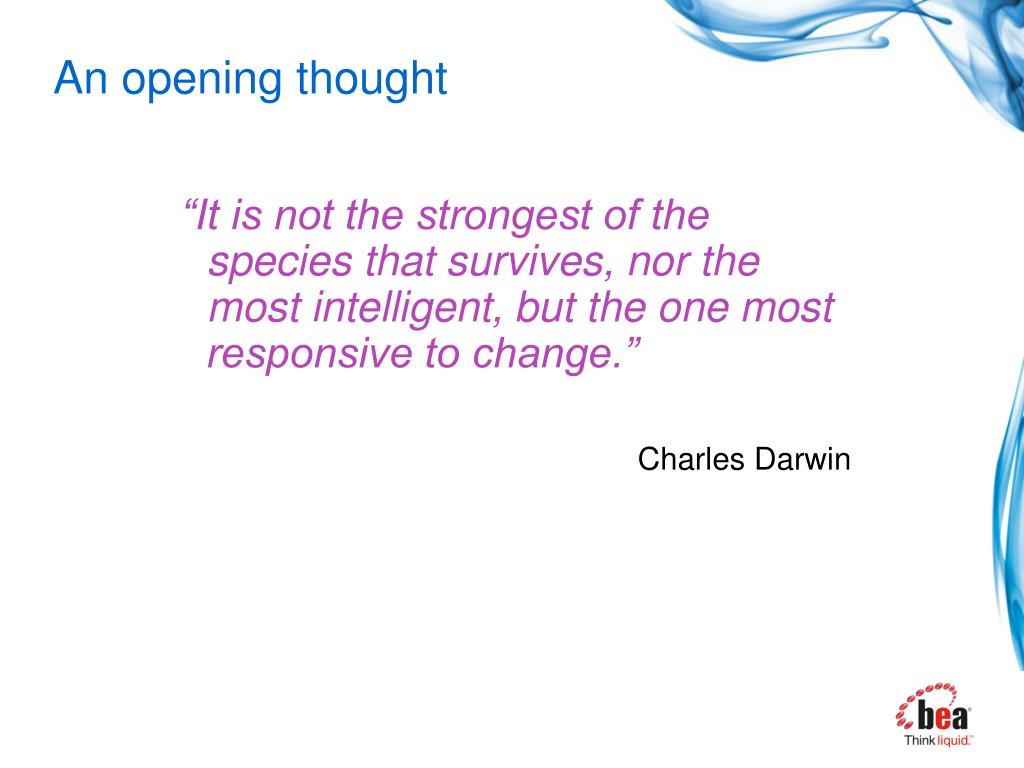 An opening thought

“It is not the strongest of the species that survives, nor the most intelligent, but the one most responsive to change.”

Charles Darwin

bea
Think liquid.